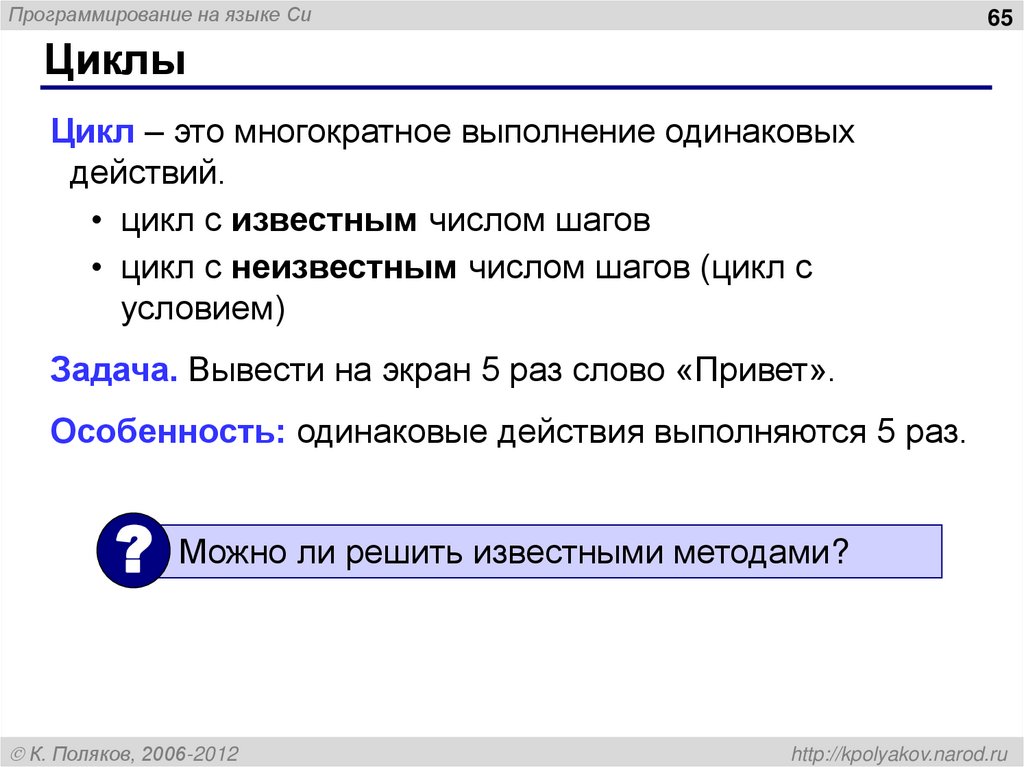 Программирование на языке Си

65

Циклы

Цикл – это многократное выполнение одинаковых действий.

• цикл с известным числом шагов
• цикл с неизвестным числом шагов (цикл с условием)

Задача. Вывести на экран 5 раз слово «Привет».

Особенность: одинаковые действия выполняются 5 раз.

?

Можно ли решить известными методами?

© К. Поляков, 2006-2012

http://kpolyakov.narod.ru